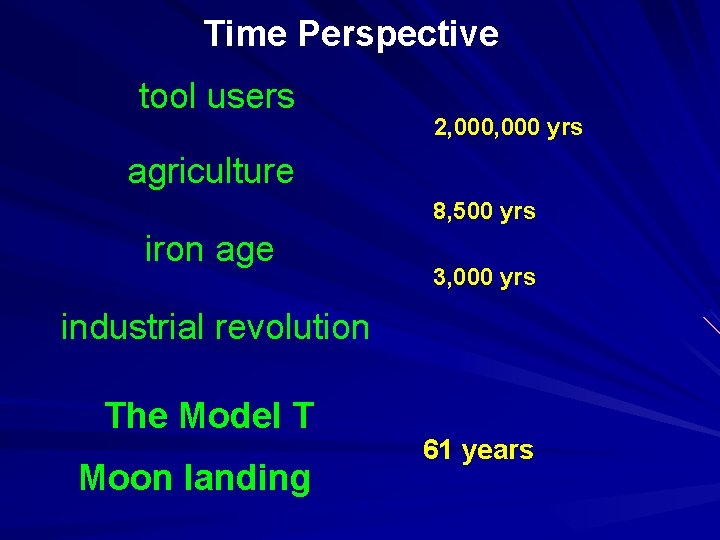 Time Perspective

tool users

2,000,000 yrs

agriculture

8,500 yrs

iron age

3,000 yrs

industrial revolution

The Model T

61 years

Moon landing